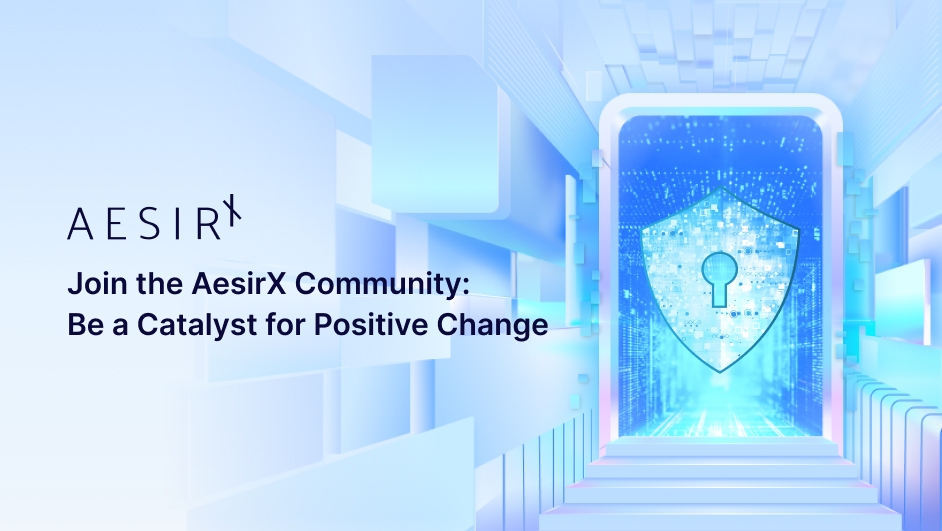 AESIRX

Join the AesirX Community:
Be a Catalyst for Positive Change